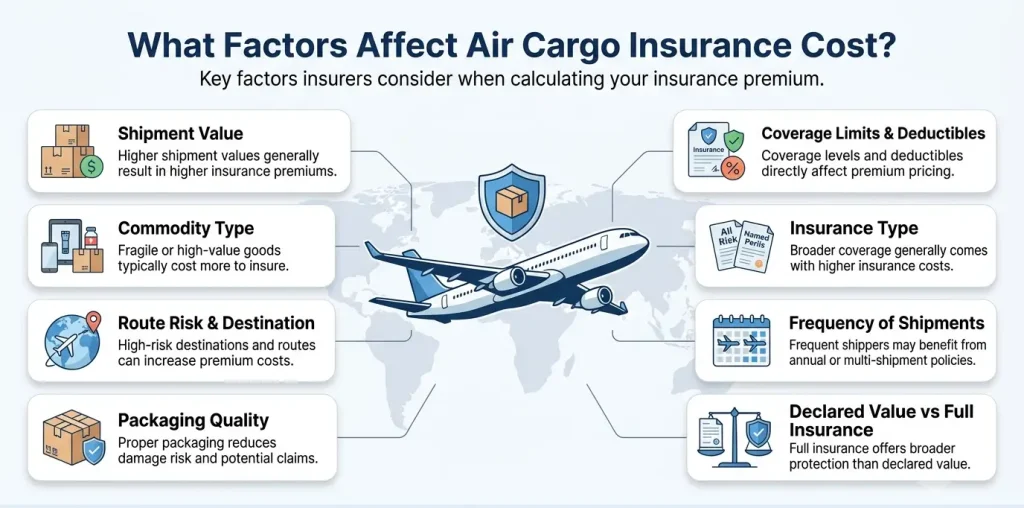 What Factors Affect Air Cargo Insurance Cost?

Key factors insurers consider when calculating your insurance premium.

Shipment Value
Higher shipment values generally result in higher insurance premiums.

Commodity Type
Fragile or high-value goods typically cost more to insure.

Route Risk & Destination
High-risk destinations and routes can increase premium costs.

Packaging Quality
Proper packaging reduces damage risk and potential claims.

Insurance

Coverage Limits & Deductibles
Coverage levels and deductibles directly affect premium pricing.

All Risk
Named Perils

Insurance Type
Broader coverage generally comes with higher insurance costs.

Frequency of Shipments
Frequent shippers may benefit from annual or multi-shipment policies.

Declared Value vs Full Insurance
Full insurance offers broader protection than declared value.